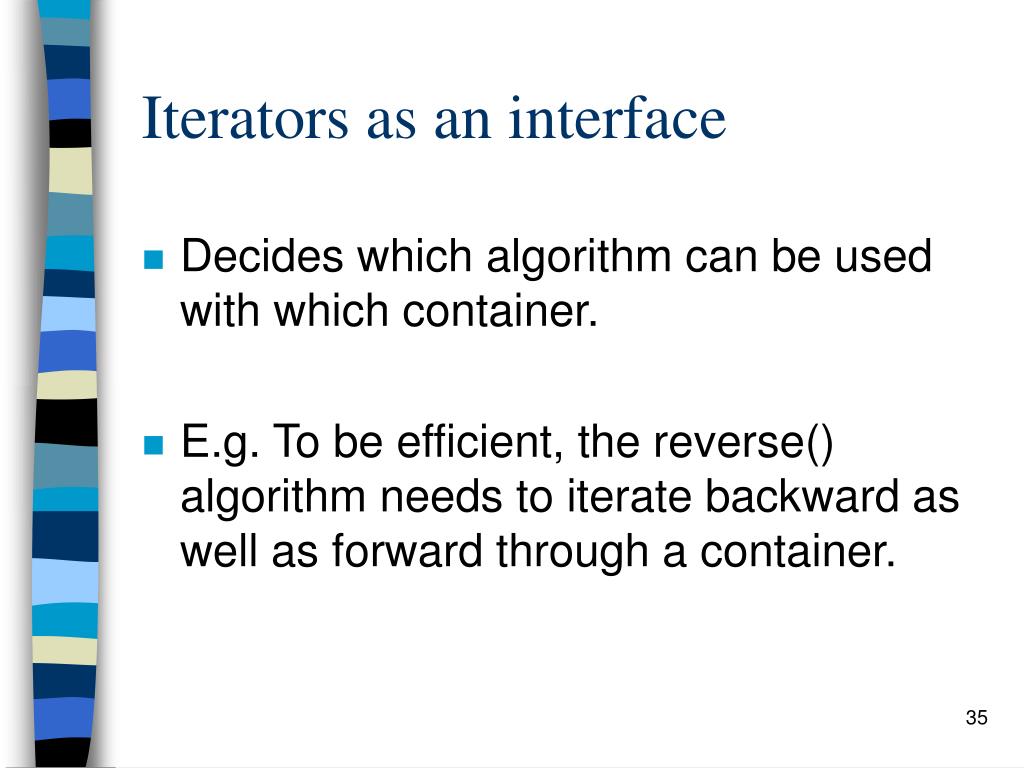 Iterators as an interface

Decides which algorithm can be used with which container.

E.g. To be efficient, the reverse() algorithm needs to iterate backward as well as forward through a container.

35